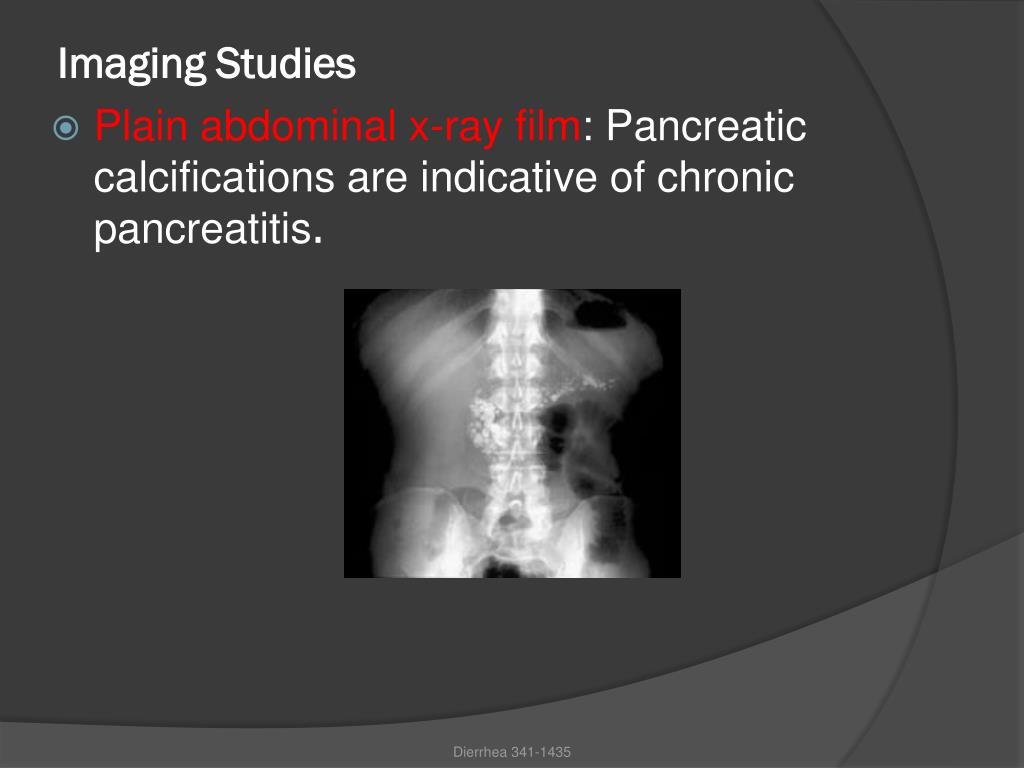 Imaging Studies

Plain abdominal x-ray film: Pancreatic calcifications are indicative of chronic pancreatitis.

Dierrhea 341-1435